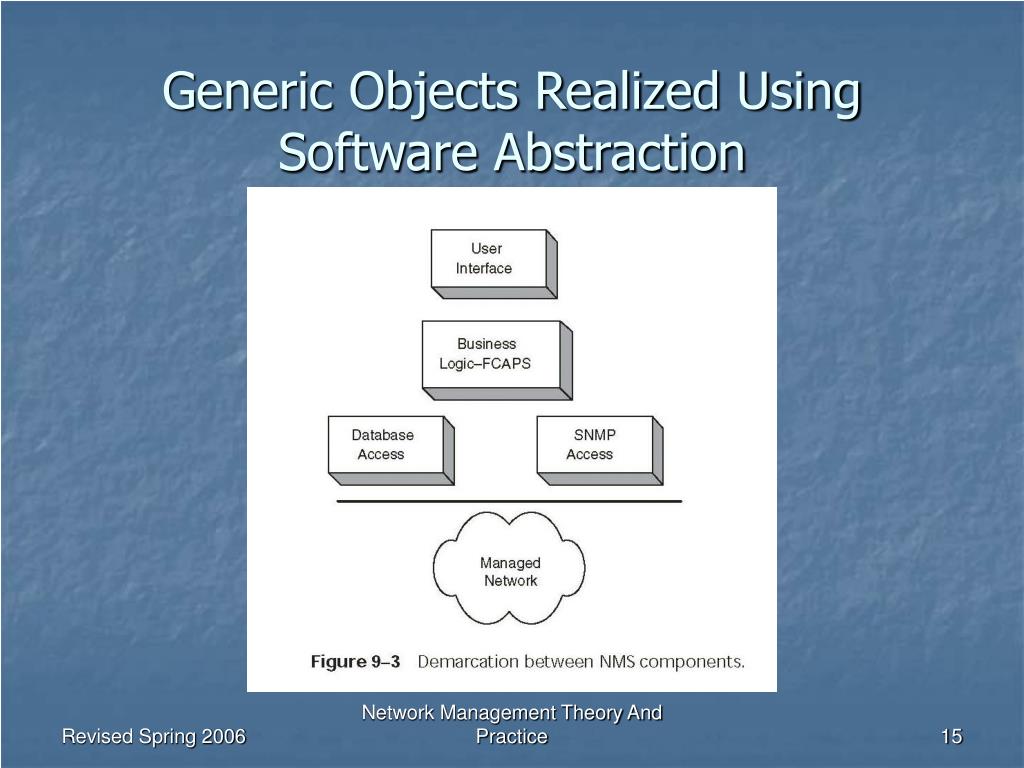 Generic Objects Realized Using Software Abstraction

User Interface

Business Logic–FCAPS

Database Access

SNMP Access

Managed Network

Figure 9–3 Demarcation between NMS components.

Revised Spring 2006

Network Management Theory And Practice

15